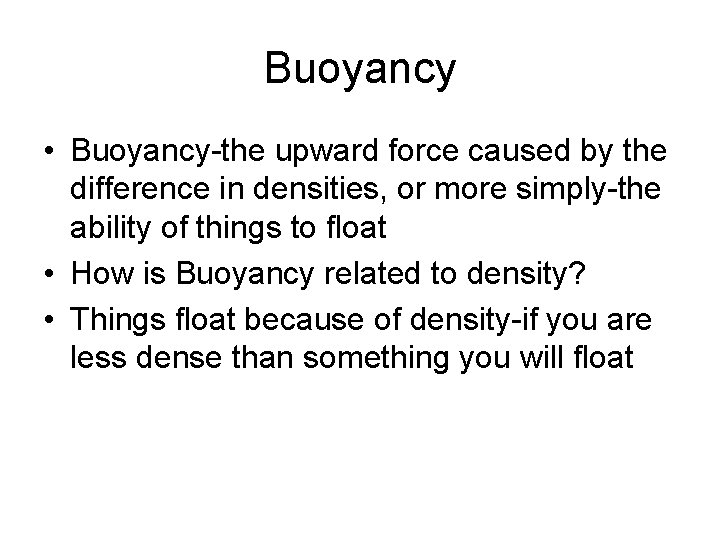 Buoyancy

• Buoyancy-the upward force caused by the difference in densities, or more simply-the ability of things to float
• How is Buoyancy related to density?
• Things float because of density-if you are less dense than something you will float